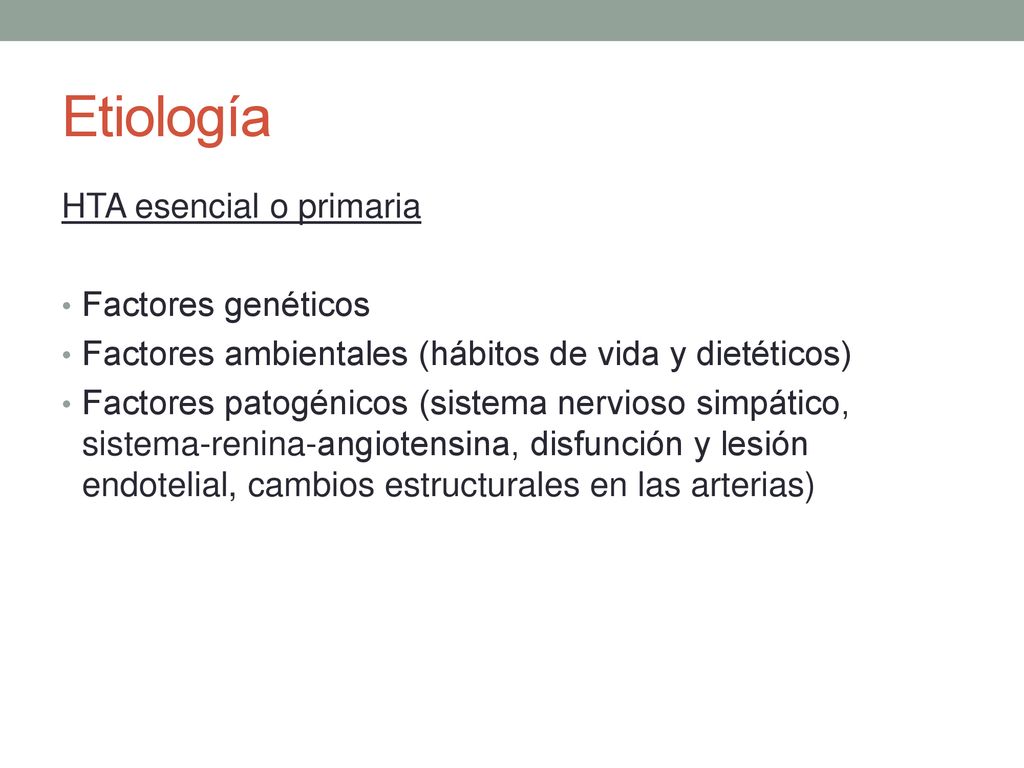 Etiología

HTA esencial o primaria

• Factores genéticos
• Factores ambientales (hábitos de vida y dietéticos)
• Factores patogénicos (sistema nervioso simpático, sistema-renina-angiotensina, disfunción y lesión endotelial, cambios estructurales en las arterias)